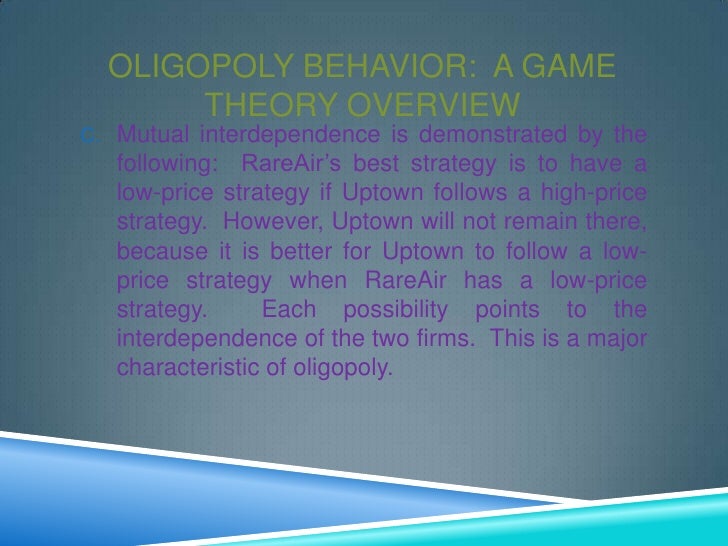 OLIGOPOLY BEHAVIOR: A GAME THEORY OVERVIEW

C. Mutual interdependence is demonstrated by the following: RareAir's best strategy is to have a low-price strategy if Uptown follows a high-price strategy. However, Uptown will not remain there, because it is better for Uptown to follow a low-price strategy when RareAir has a low-price strategy. Each possibility points to the interdependence of the two firms. This is a major characteristic of oligopoly.